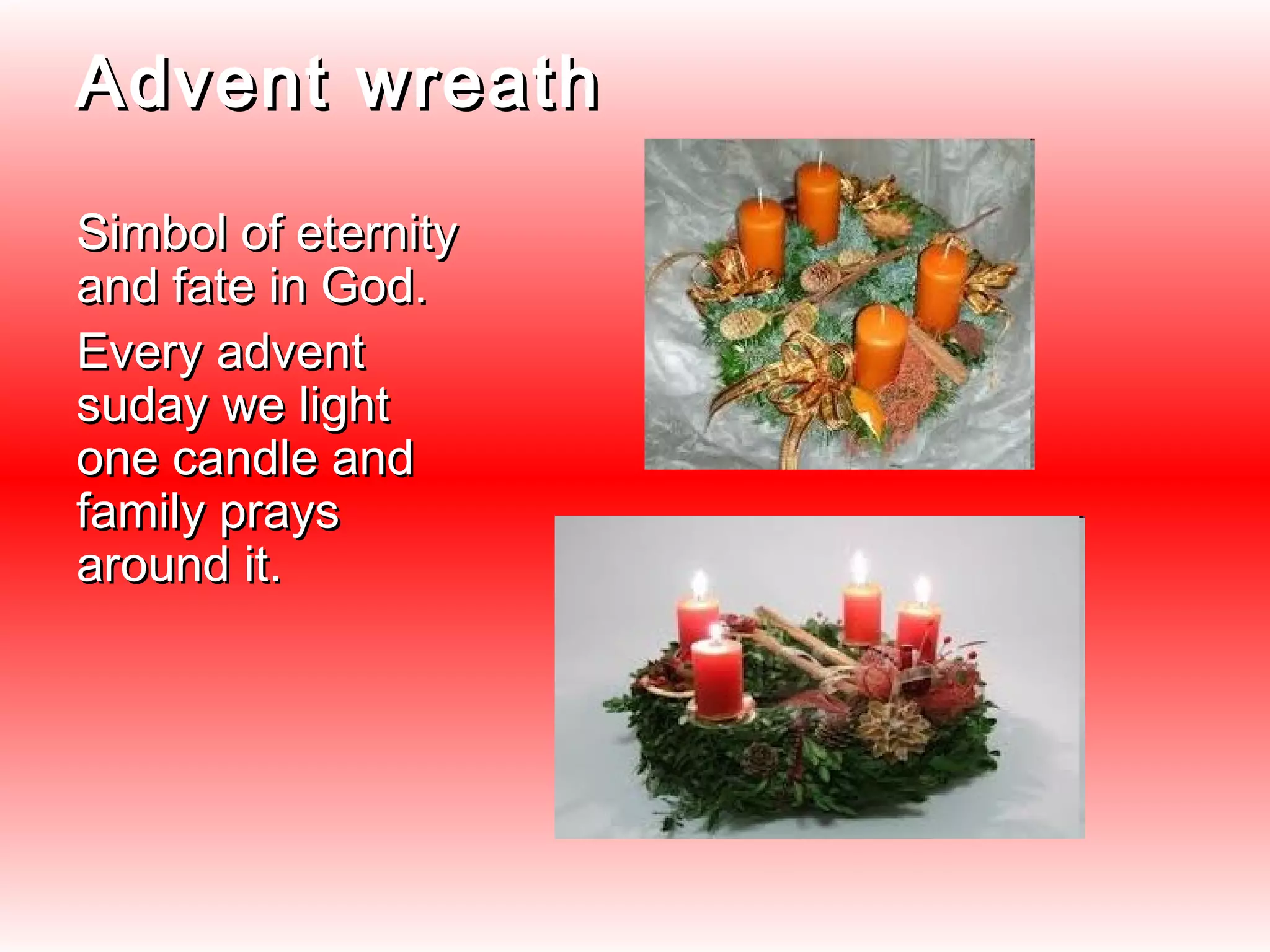 Advent wreath

Simbol of eternity and fate in God.

Every advent suday we light one candle and family prays around it.